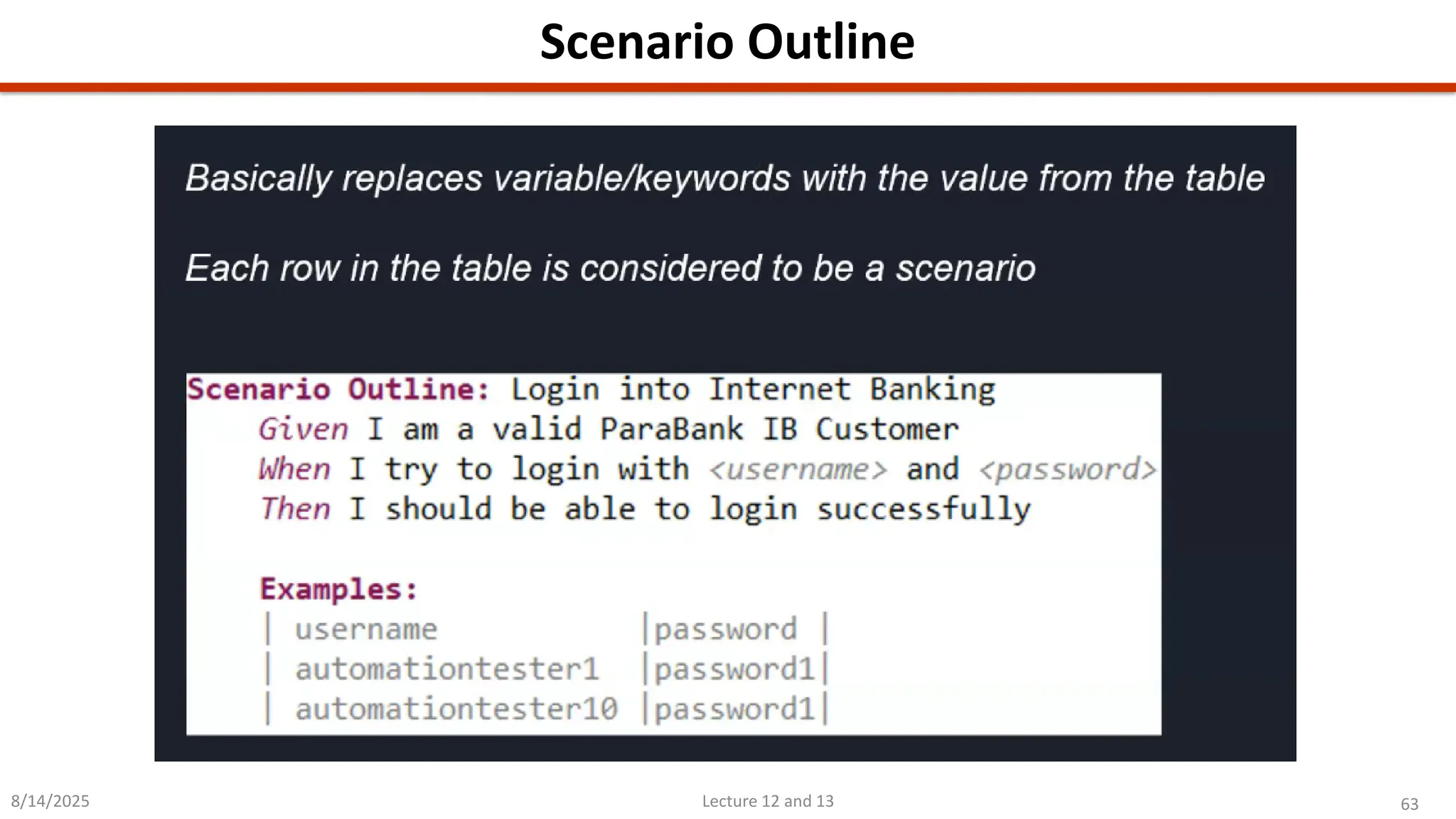 Scenario Outline

Basically replaces variable/keywords with the value from the table

Each row in the table is considered to be a scenario

Scenario Outline: Login into Internet Banking
Given I am a valid ParaBank IB Customer
When I try to login with <username> and <password>
Then I should be able to login successfully

Examples:

| username | password |
|---|---|
| automationtester1 | password1 |
| automationtester10 | password1 |

8/14/2025

Lecture 12 and 13

63